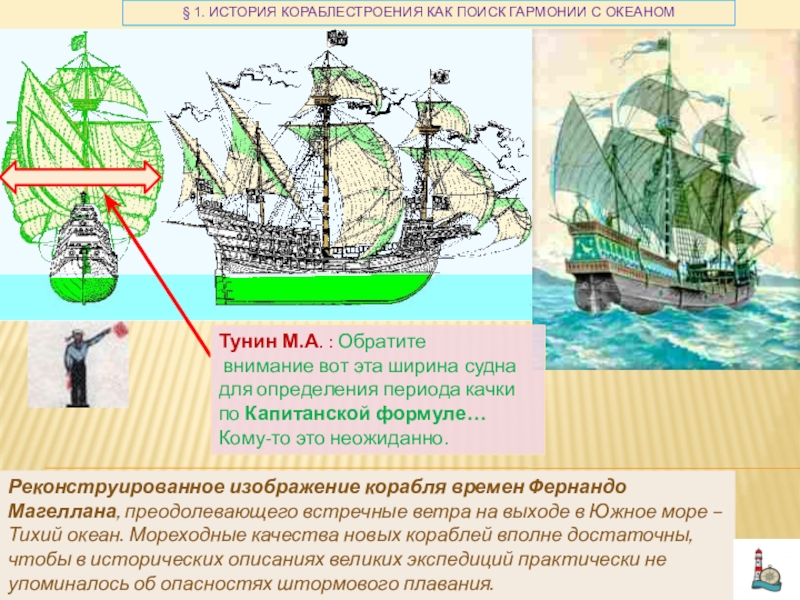 § 1. ИСТОРИЯ КОРАБЛЕСТРОЕНИЯ КАК ПОИСК ГАРМОНИИ С ОКЕАНОМ

Тунин М.А. : Обратите внимание вот эта ширина судна для определения периода качки по Капитанской формуле… Кому-то это неожиданно.

Реконструированное изображение корабля времен Фернандо Магеллана, преодолевающего встречные ветра на выходе в Южное море – Тихий океан. Мореходные качества новых кораблей вполне достаточны, чтобы в исторических описаниях великих экспедиций практически не упоминалось об опасностях штормового плавания.